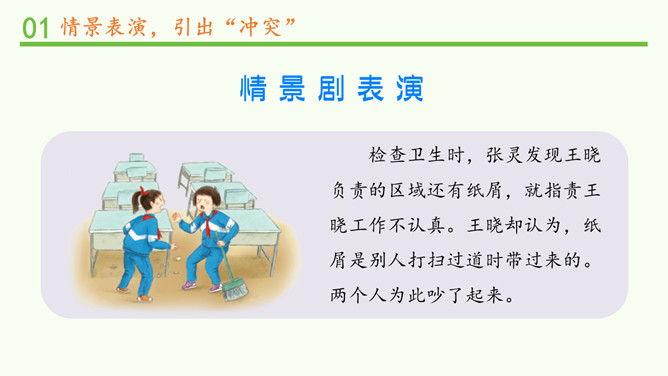 01 情景表演，引出“冲突”

情景剧表演

检查卫生时，张灵发现王晓负责的区域还有纸屑，就指责王晓工作不认真。王晓却认为，纸屑是别人打扫过道时带过来的。两个人为此吵了起来。